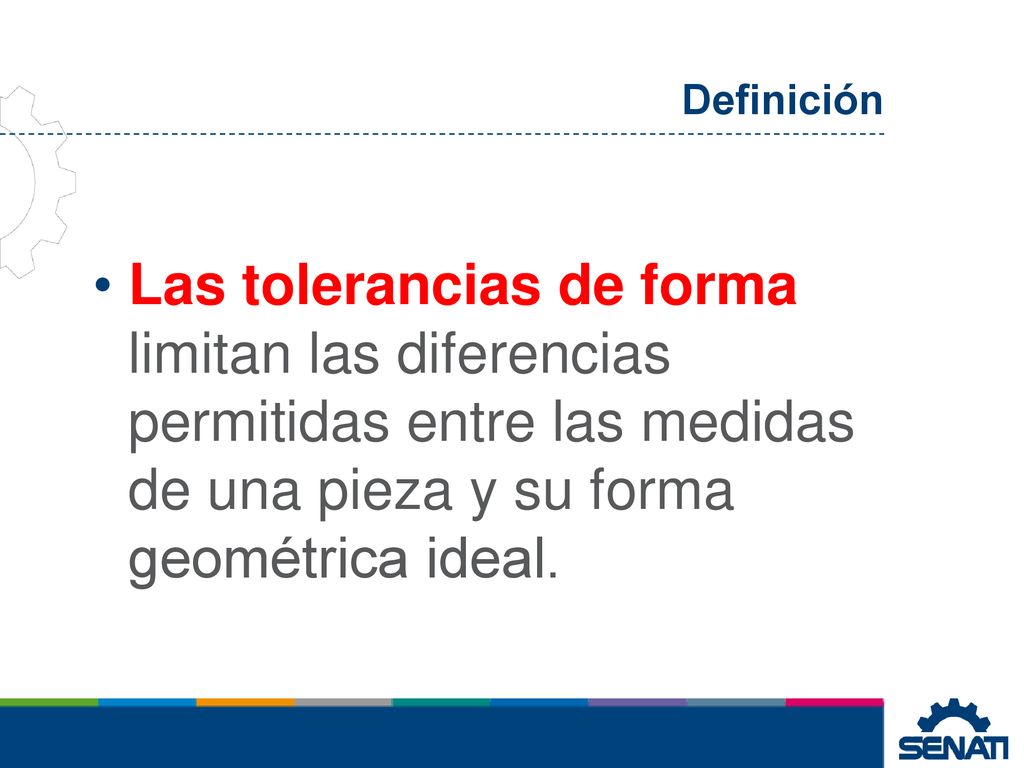 Definición

• Las tolerancias de forma limitan las diferencias permitidas entre las medidas de una pieza y su forma geométrica ideal.

SENATI